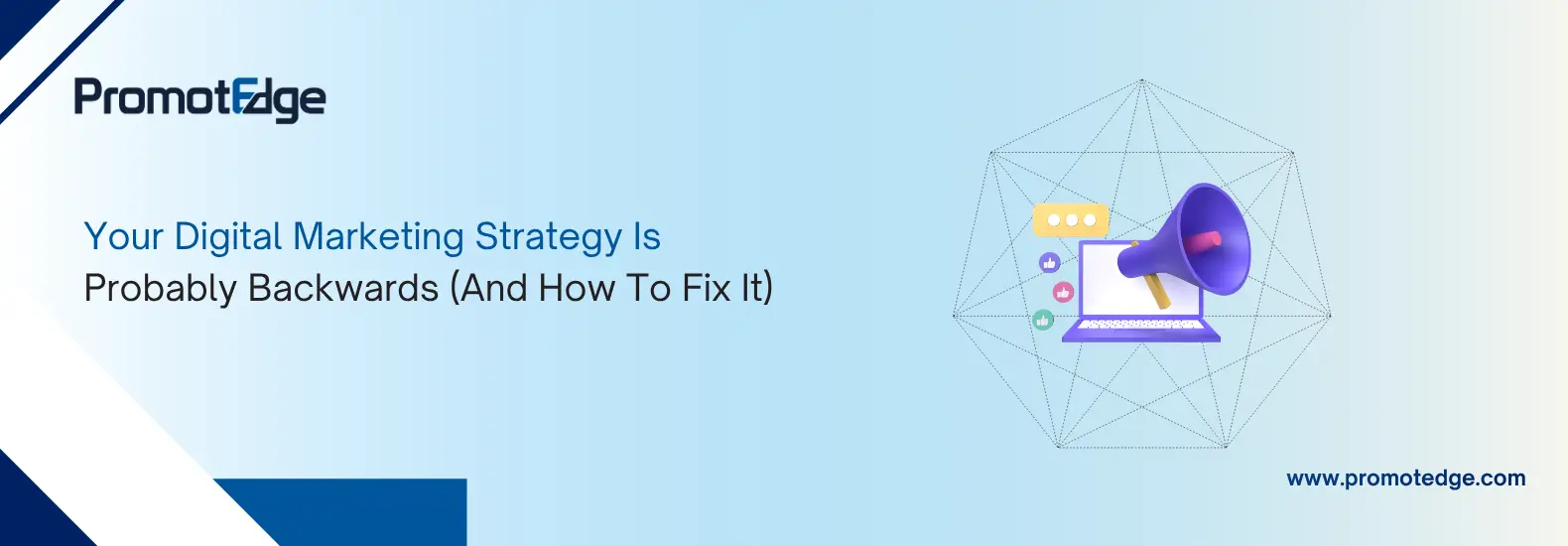 PromotEdge

Your Digital Marketing Strategy Is
Probably Backwards (And How To Fix It)

www.promotedge.com